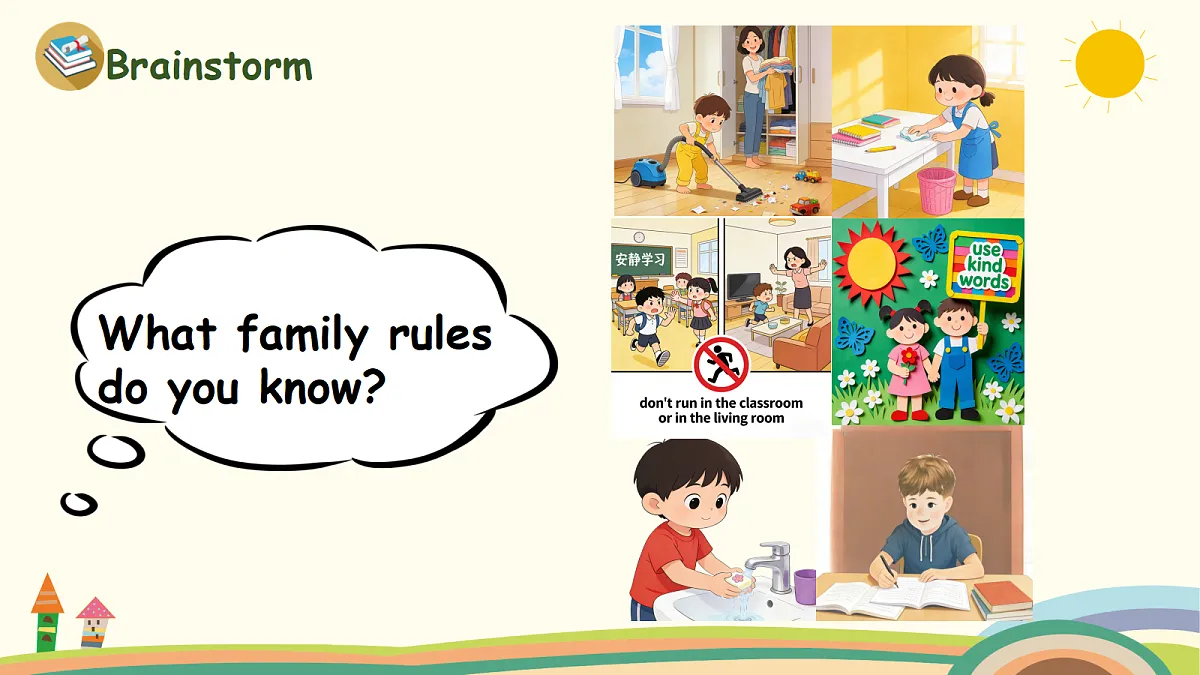 Brainstorm

What family rules do you know?

安静学习

don't run in the classroom or in the living room

use kind words